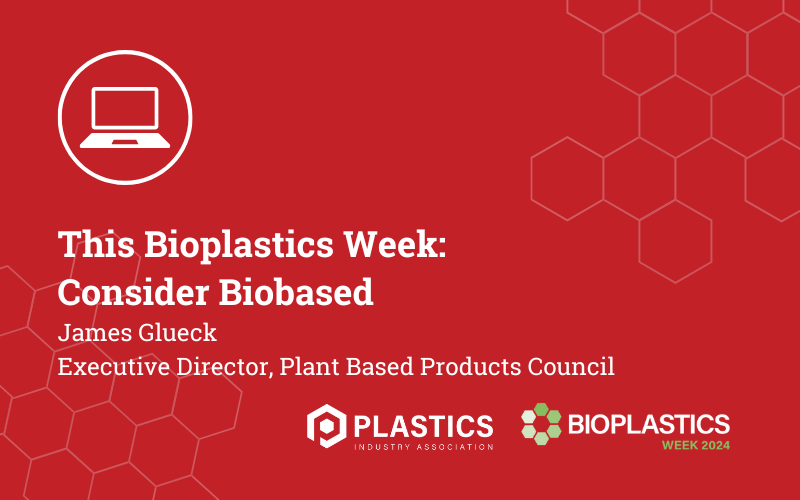 This Bioplastics Week: Consider Biobased

James Glueck

Executive Director, Plant Based Products Council

PLASTICS
INDUSTRY ASSOCIATION

BIOPLASTICS
WEEK 2024